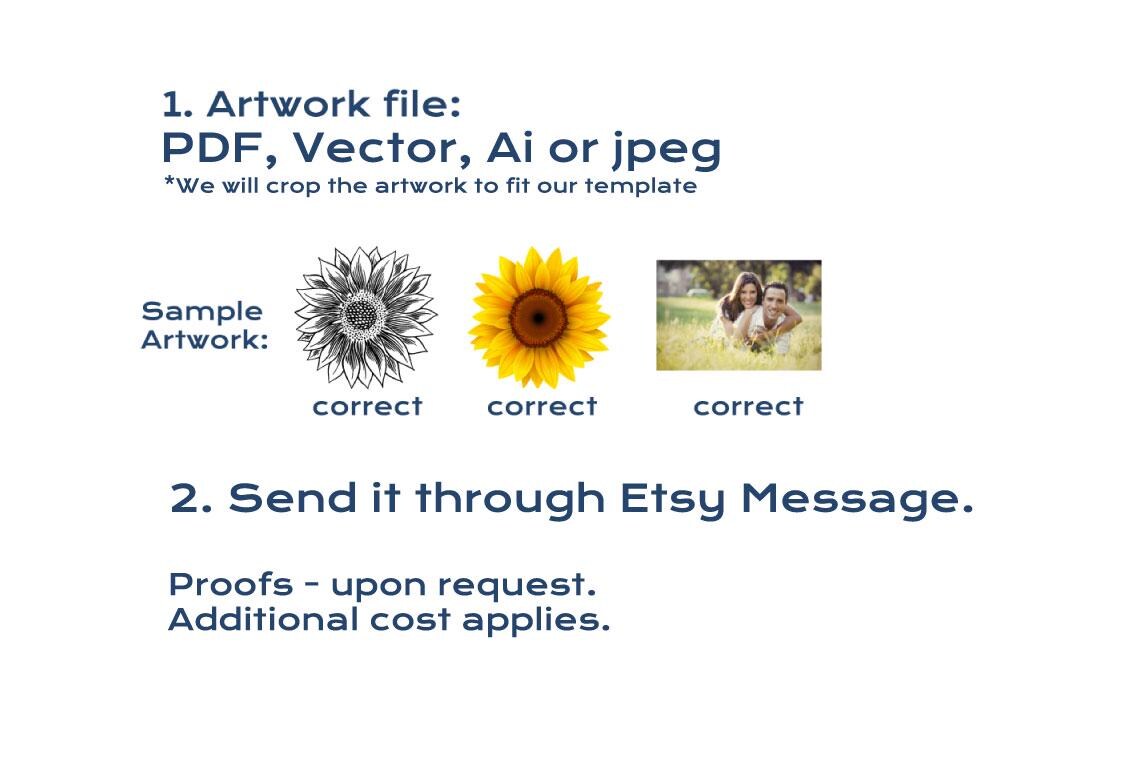 1. Artwork file:
PDF, Vector, Ai or jpeg
*We will crop the artwork to fit our template

Sample Artwork:

correct correct correct

2. Send it through Etsy Message.

Proofs - upon request.
Additional cost applies.